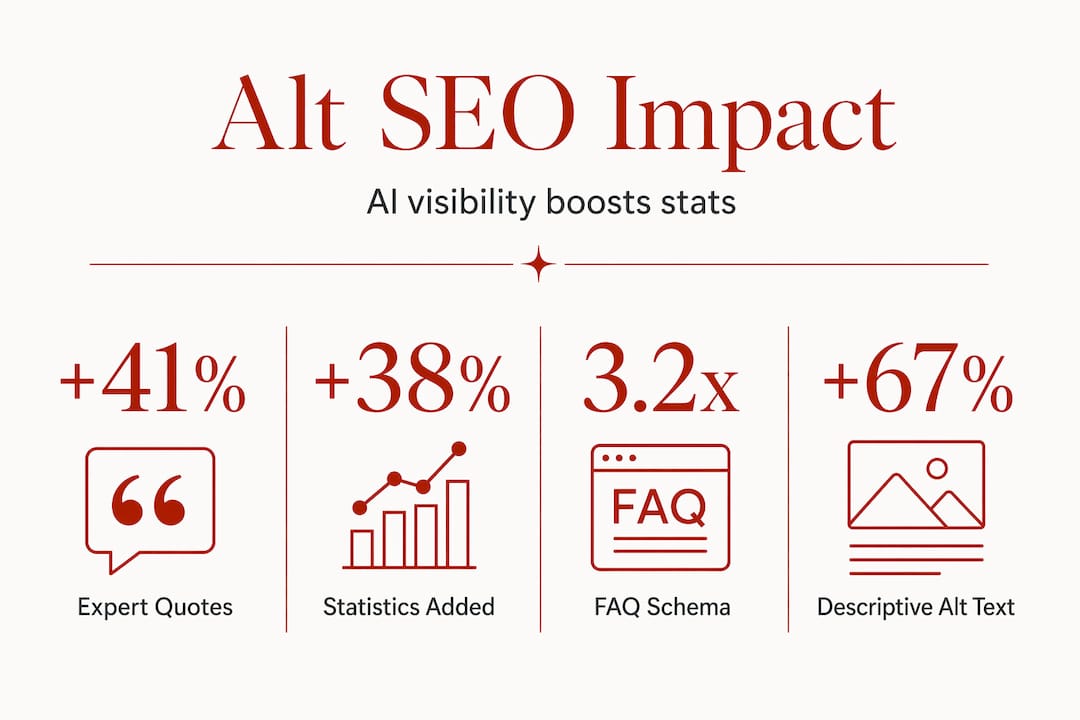 Alt SEO Impact

AI visibility boosts stats

+41%

Expert Quotes

+38%

Statistics Added

3.2x

FAQ

FAQ Schema

+67%

Descriptive Alt Text